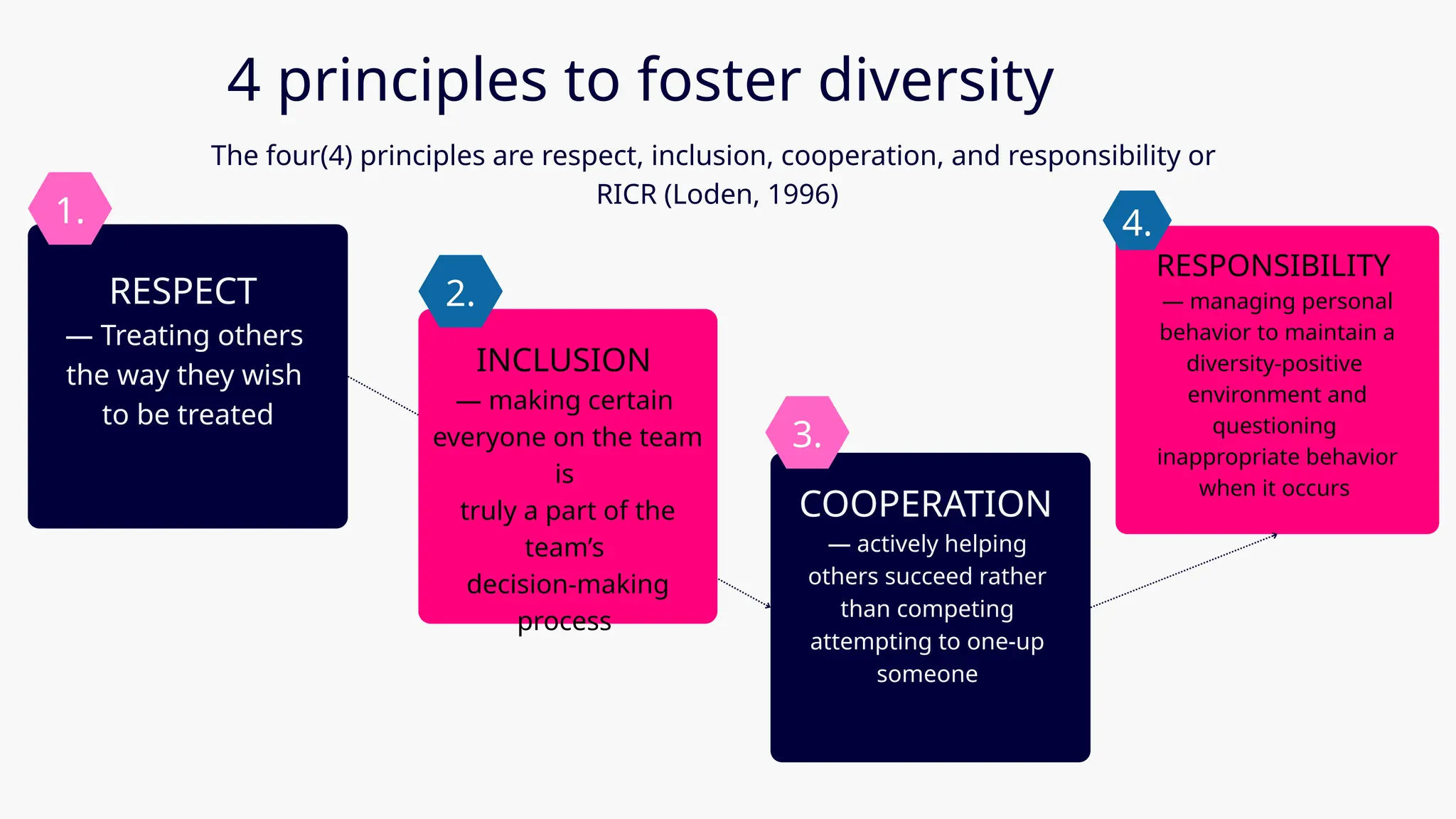 4 principles to foster diversity

The four(4) principles are respect, inclusion, cooperation, and responsibility or RICR (Loden, 1996)

1.

RESPECT
— Treating others the way they wish to be treated

2.

INCLUSION
— making certain everyone on the team is
truly a part of the team's decision-making process

3.

COOPERATION
— actively helping others succeed rather than competing attempting to one-up someone

4.

RESPONSIBILITY
— managing personal behavior to maintain a diversity-positive environment and questioning inappropriate behavior when it occurs